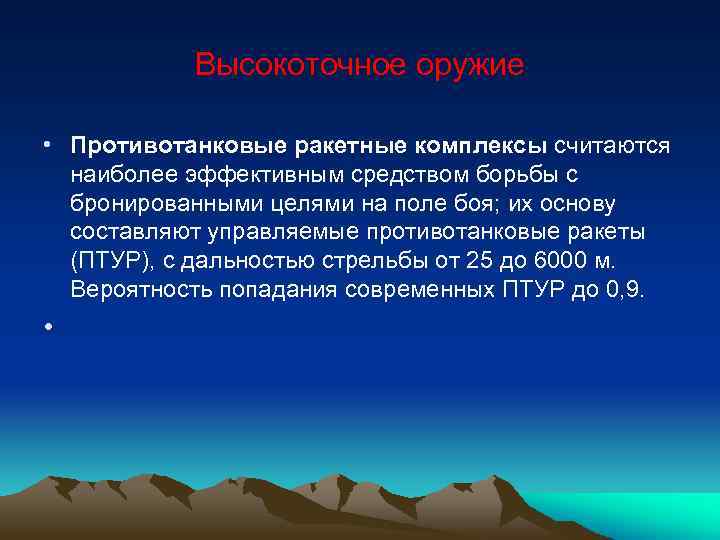 Высокоточное оружие

• Противотанковые ракетные комплексы считаются наиболее эффективным средством борьбы с бронированными целями на поле боя; их основу составляют управляемые противотанковые ракеты (ПТУР), с дальностью стрельбы от 25 до 6000 м. Вероятность попадания современных ПТУР до 0,9.

•